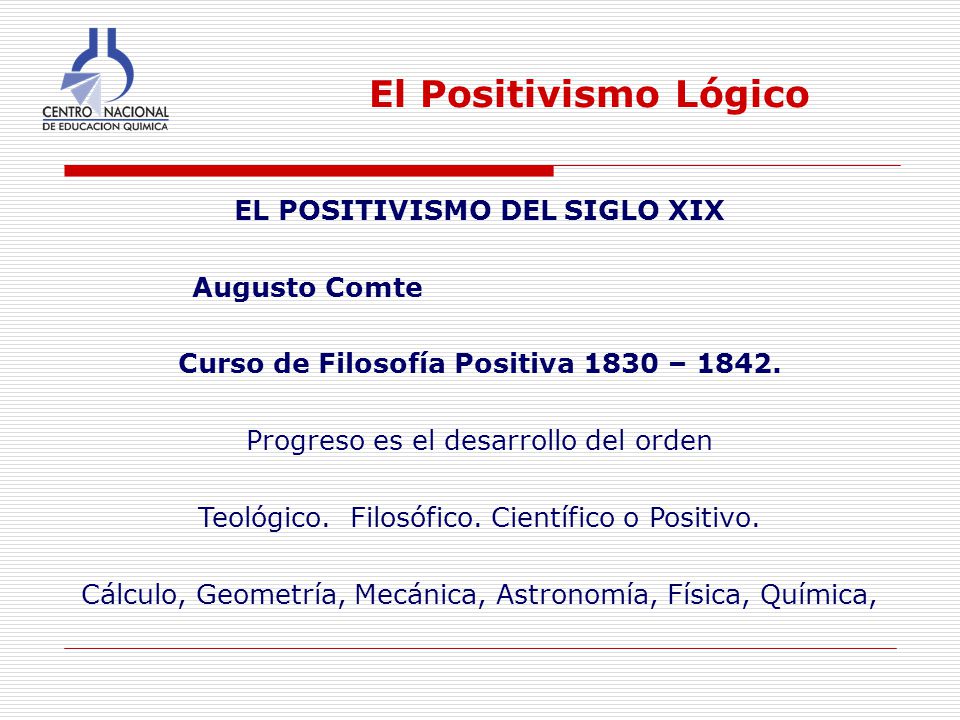 CENTRO NACIONAL
DE EDUCACION QUIMICA

El Positivismo Lógico

EL POSITIVISMO DEL SIGLO XIX

Augusto Comte

Curso de Filosofía Positiva 1830 – 1842.

Progreso es el desarrollo del orden

Teológico. Filosófico. Científico o Positivo.

Cálculo, Geometría, Mecánica, Astronomía, Física, Química,